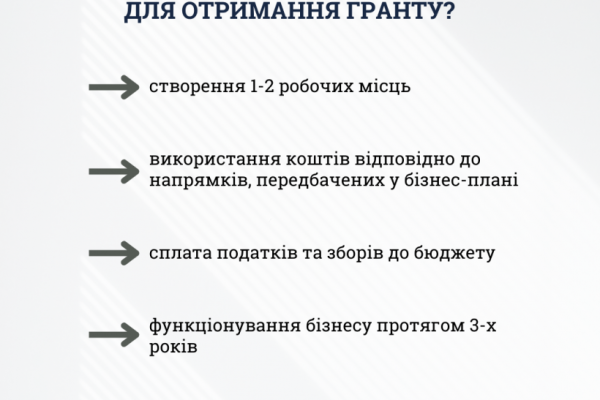 ДЛЯ ОТРИМАННЯ ГРАНТУ?

створення 1-2 робочих місць

використання коштів відповідно до напрямків, передбачених у бізнес-плані

сплата податків та зборів до бюджету

функціонування бізнесу протягом 3-х років